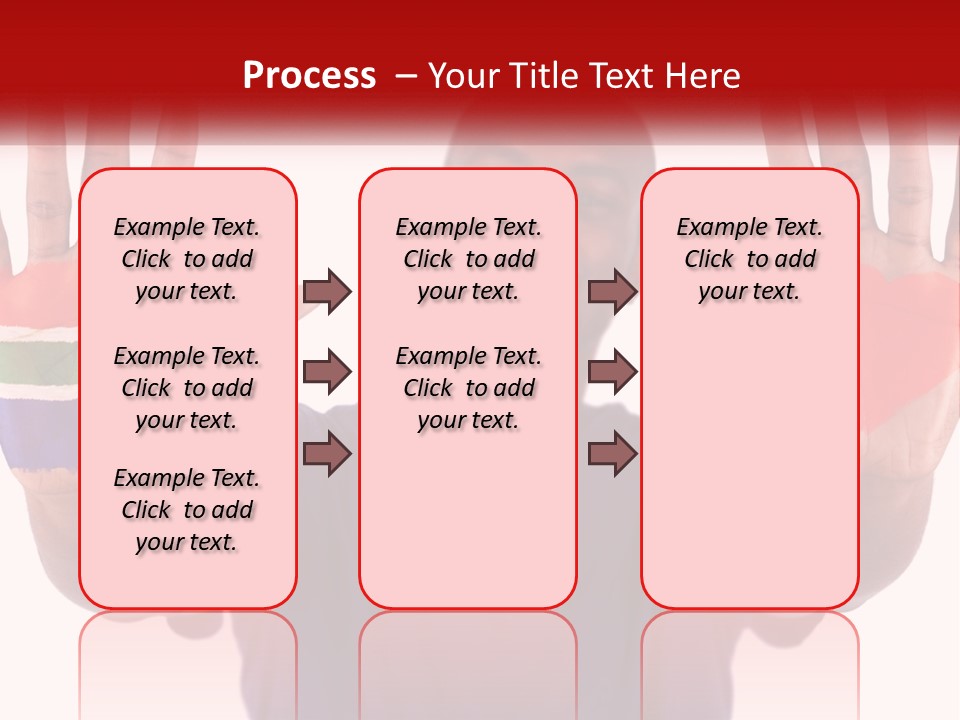 Process – Your Title Text Here

Example Text. Click to add your text.

Example Text. Click to add your text.

Example Text. Click to add your text.

Example Text. Click to add your text.

Example Text. Click to add your text.

Example Text. Click to add your text.